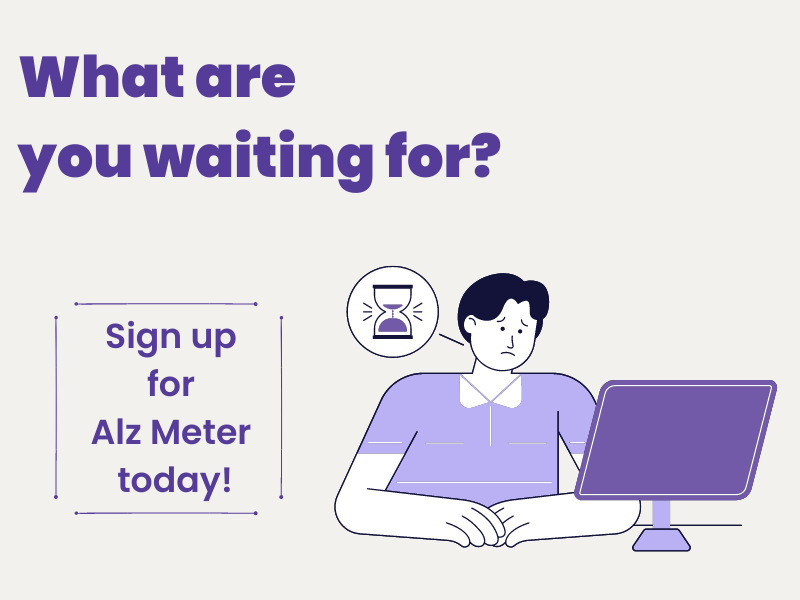 What are you waiting for?

Sign up
for
Alz Meter
today!